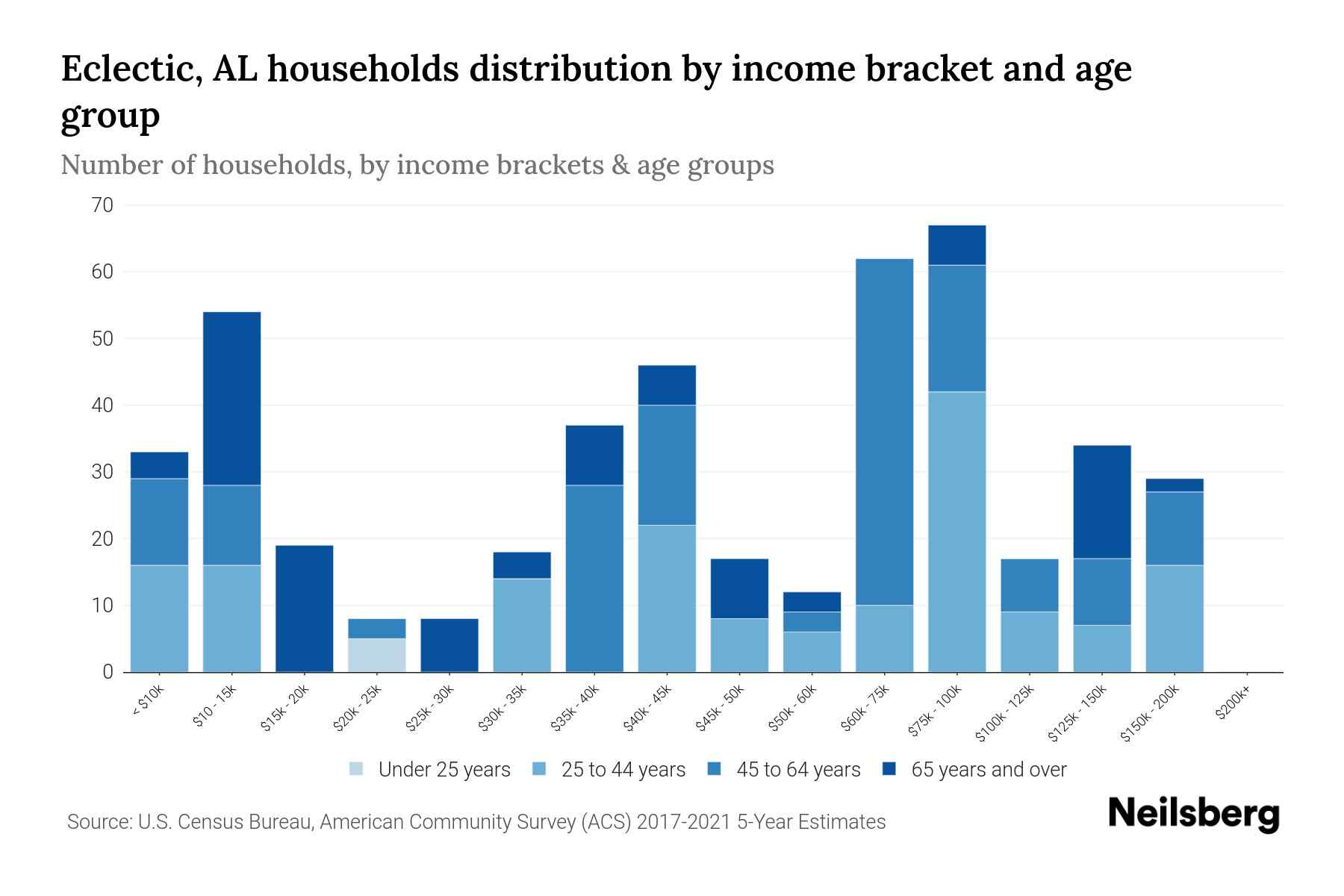 Eclectic, AL households distribution by income bracket and age group

Number of households, by income brackets & age groups

70
60
50
40
30
20
10
0

< $10k
$10 - 15k
$15k - 20k
$20k - 25k
$25k - 30k
$30k - 35k
$35k - 40k
$40k - 45k
$45k - 50k
$50k - 60k
$60k - 75k
$75k - 100k
$100k - 125k
$125k - 150k
$150k - 200k
$200k+

Under 25 years
25 to 44 years
45 to 64 years
65 years and over

Source: U.S. Census Bureau, American Community Survey (ACS) 2017-2021 5-Year Estimates

Neilsberg